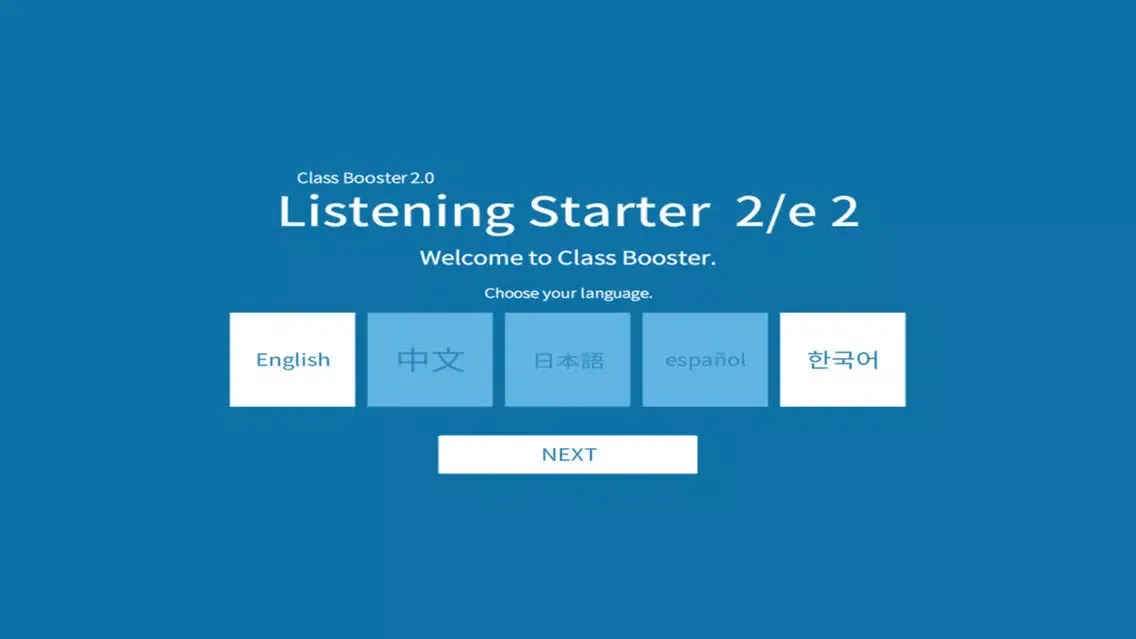 Class Booster 2.0
Listening Starter 2/e 2

Welcome to Class Booster.

Choose your language.

English
中文
日本語
español
한국어

NEXT